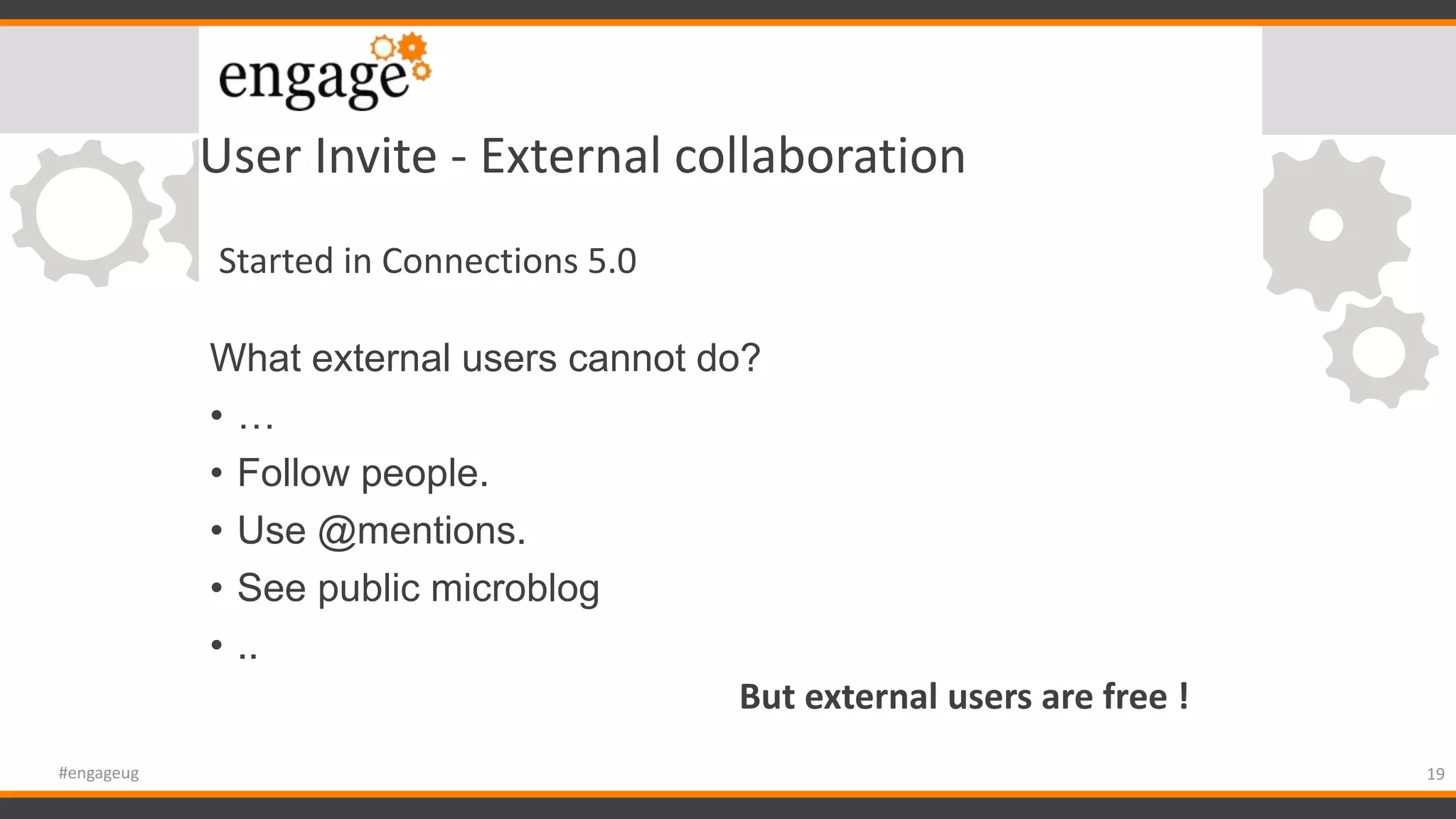 engage

User Invite - External collaboration

Started in Connections 5.0

What external users cannot do?

• …
• Follow people.
• Use @mentions.
• See public microblog
• ..

But external users are free !

#engageug

19